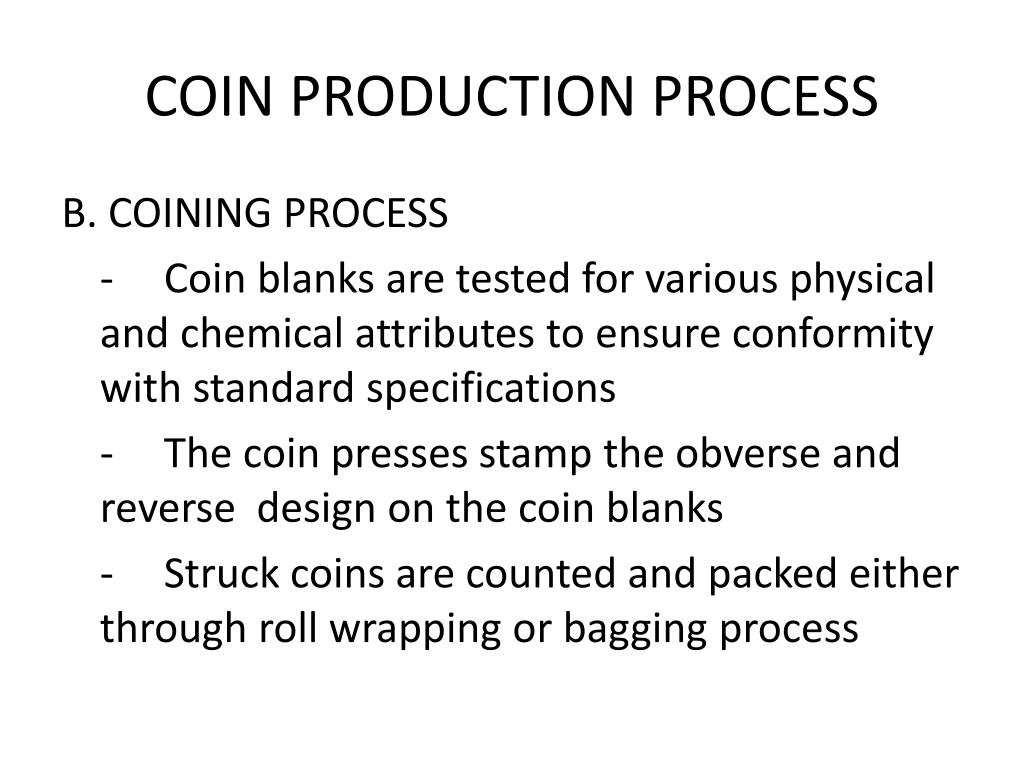 COIN PRODUCTION PROCESS

B. COINING PROCESS

- Coin blanks are tested for various physical and chemical attributes to ensure conformity with standard specifications

- The coin presses stamp the obverse and reverse design on the coin blanks

- Struck coins are counted and packed either through roll wrapping or bagging process